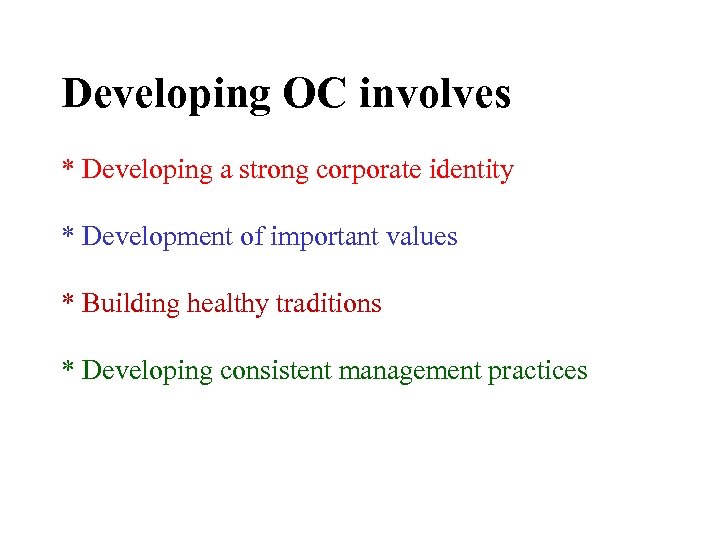 Developing OC involves

* Developing a strong corporate identity

* Development of important values

* Building healthy traditions

* Developing consistent management practices